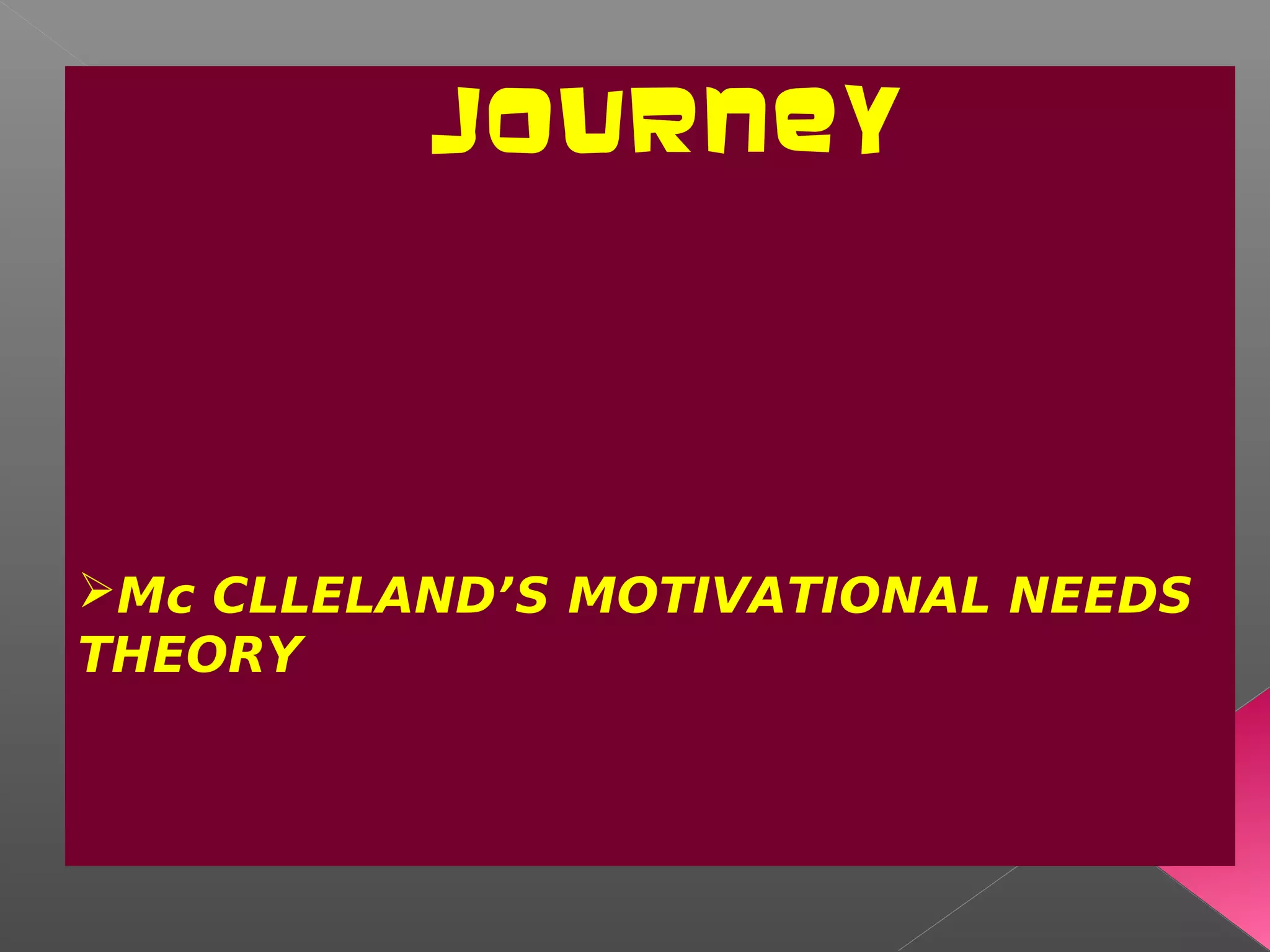 JOURNEY

➢Mc CLLELAND’S MOTIVATIONAL NEEDS THEORY